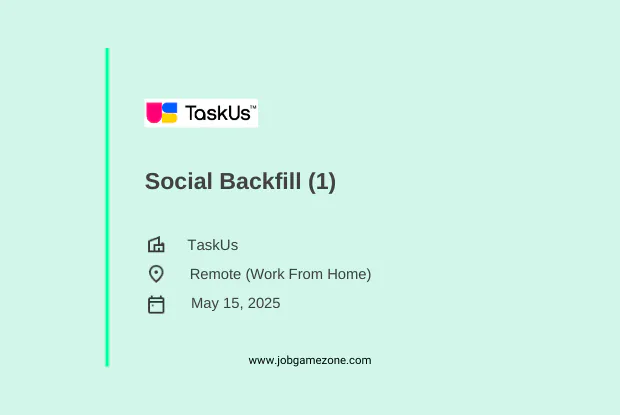 TaskUs™

Social Backfill (1)

TaskUs

Remote (Work From Home)

May 15, 2025

www.jobgamezone.com